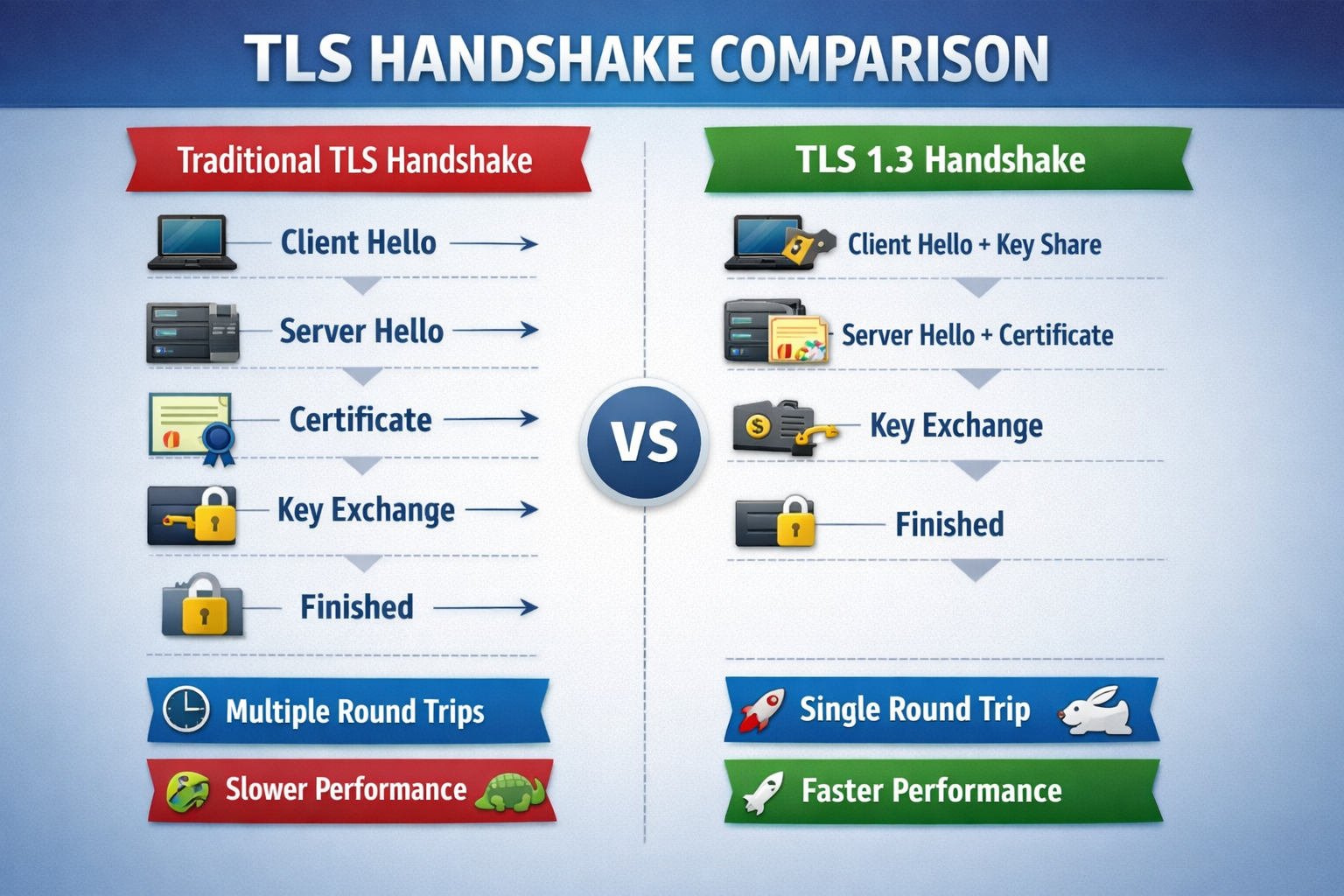 TLS HANDSHAKE COMPARISON

Traditional TLS Handshake

Client Hello

Server Hello

Certificate

Key Exchange

Finished

Multiple Round Trips

Slower Performance

VS

TLS 1.3 Handshake

Client Hello + Key Share

Server Hello + Certificate

Key Exchange

Finished

Single Round Trip

Faster Performance